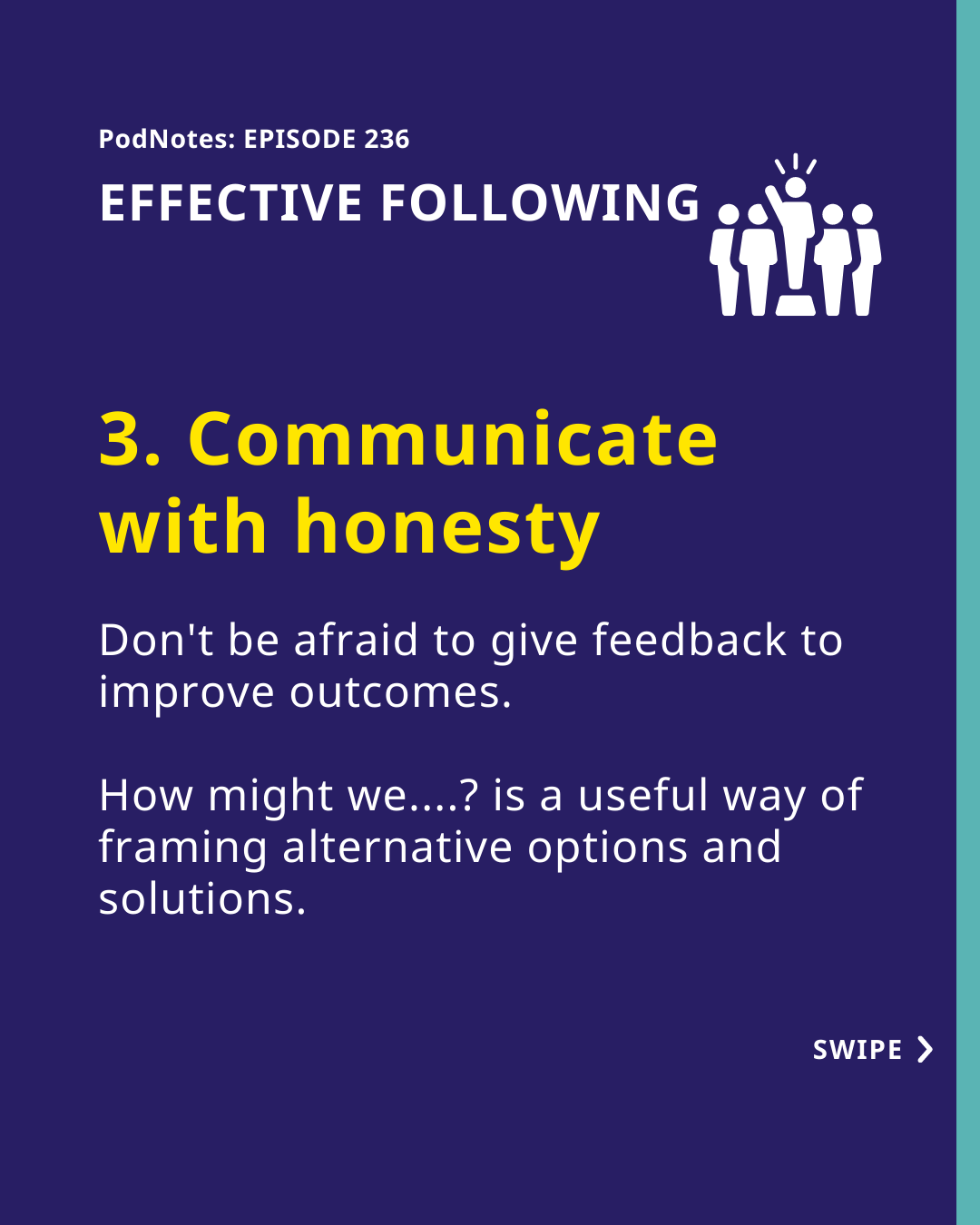 PodNotes: EPISODE 236

EFFECTIVE FOLLOWING

3. Communicate with honesty

Don't be afraid to give feedback to improve outcomes.

How might we....? is a useful way of framing alternative options and solutions.

SWIPE